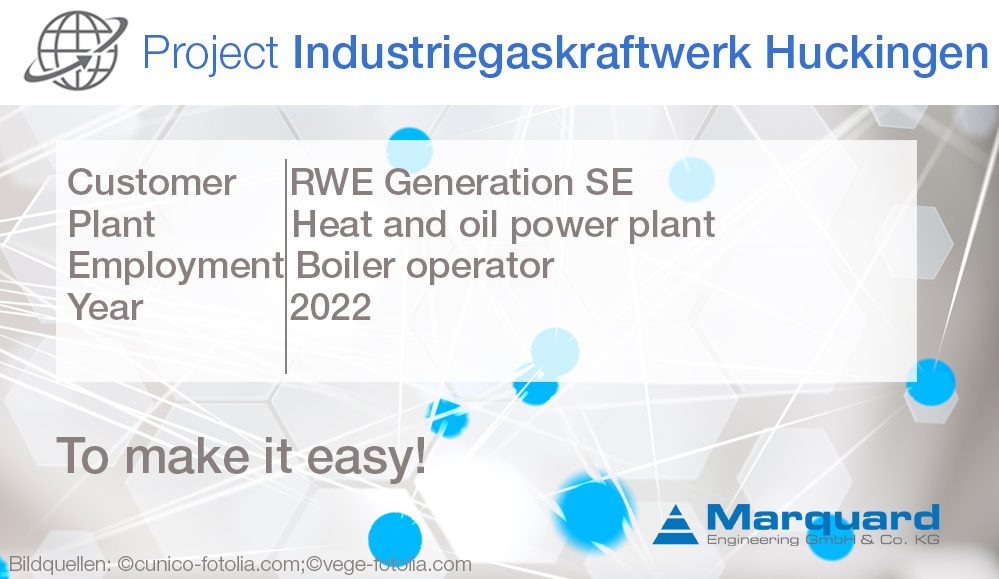 Project Industriegaskraftwerk Huckingen

| Customer | RWE Generation SE |
|---|---|
| Plant | Heat and oil power plant |
| Employment | Boiler operator |
| Year | 2022 |

To make it easy!

Marquard
Engineering GmbH & Co. KG

Bildquellen: ©cunico-fotolia.com;©vege-fotolia.com